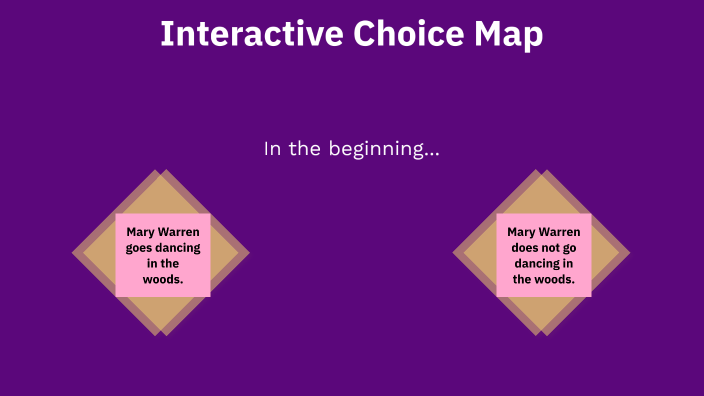 Interactive Choice Map

In the beginning...

Mary Warren goes dancing in the woods.

Mary Warren does not go dancing in the woods.